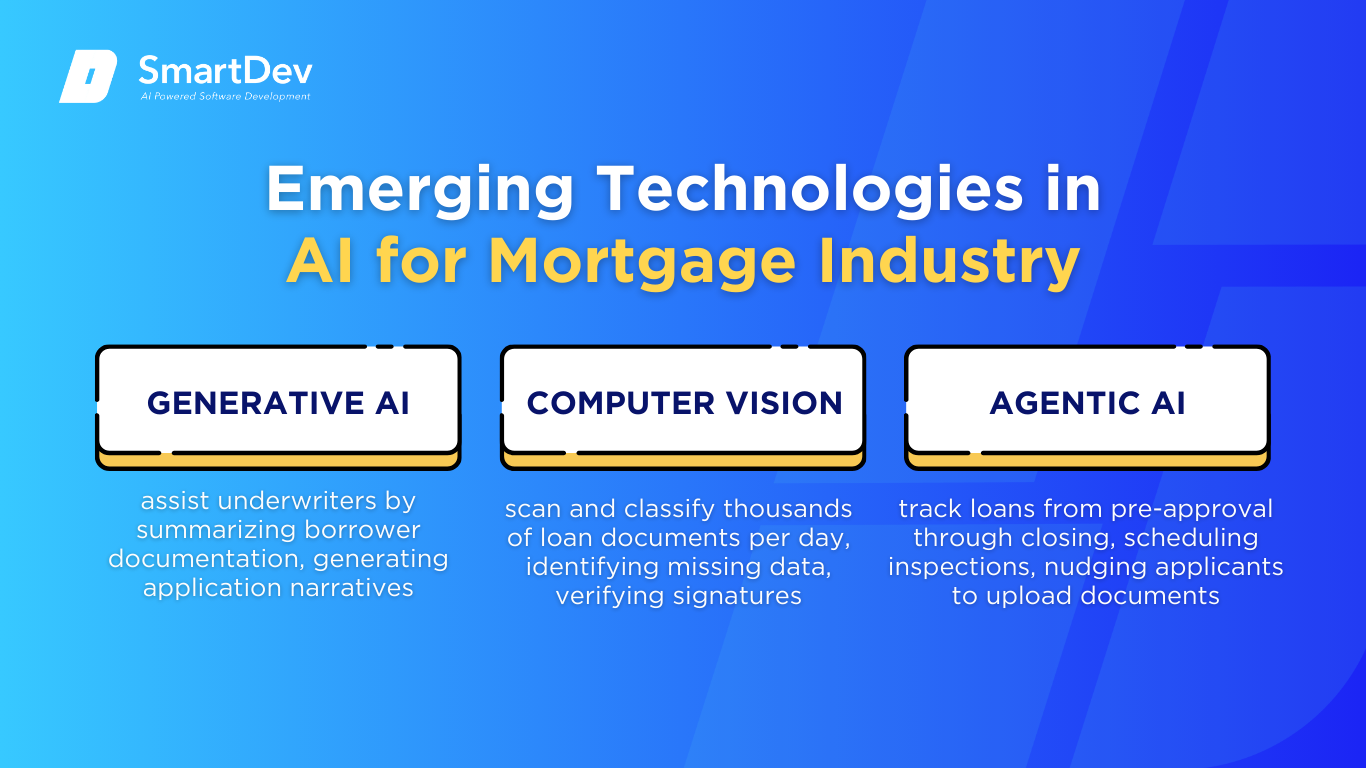 SmartDev
AI Powered Software Development

Emerging Technologies in AI for Mortgage Industry

GENERATIVE AI

assist underwriters by summarizing borrower documentation, generating application narratives

COMPUTER VISION

scan and classify thousands of loan documents per day, identifying missing data, verifying signatures

AGENTIC AI

track loans from pre-approval through closing, scheduling inspections, nudging applicants to upload documents